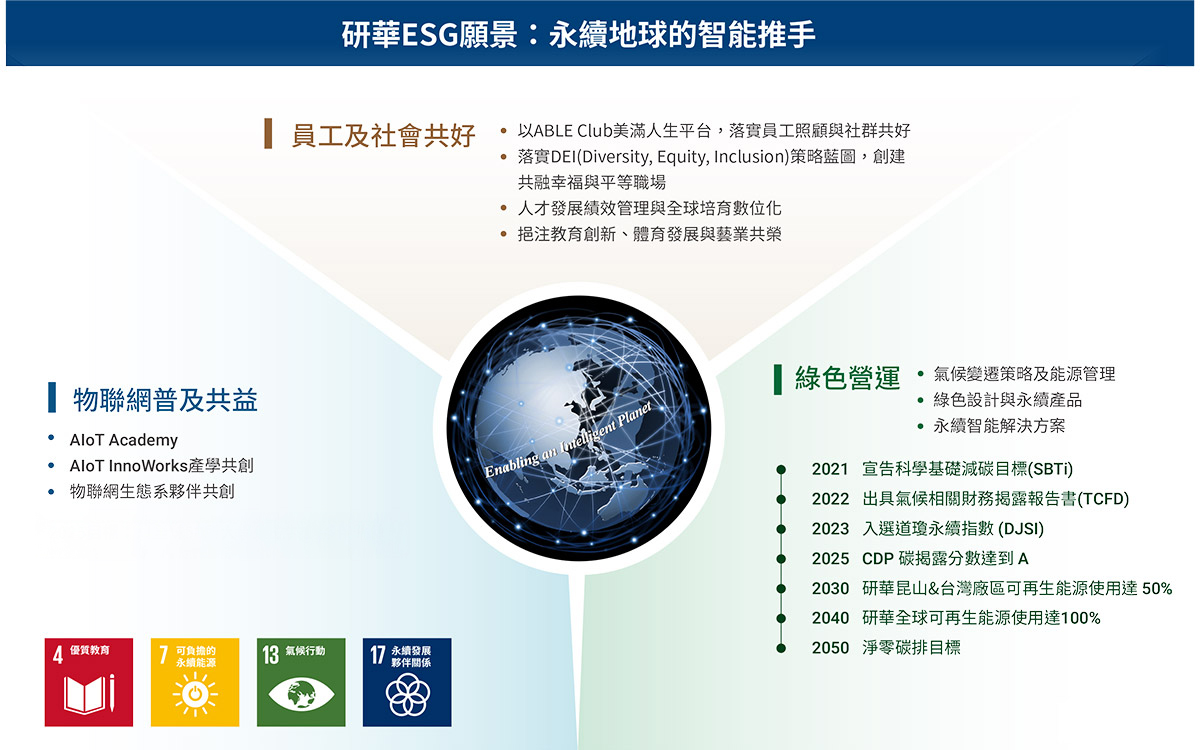 研華ESG願景：永續地球的智能推手

員工及社會共好

• 以ABLE Club美滿人生平台，落實員工照顧與社群共好
• 落實DEI(Diversity, Equity, Inclusion)策略藍圖，創建共融幸福與平等職場
• 人才發展績效管理與全球培育數位化
• 挹注教育創新、體育發展與藝業共榮

物聯網普及共益

• AIoT Academy
• AIoT InnoWorks產學共創
• 物聯網生態系夥伴共創

Enabling an Intelligent Planet

綠色營運

• 氣候變遷策略及能源管理
• 綠色設計與永續產品
• 永續智能解決方案

2021 宣告科學基礎減碳目標(SBTi)
2022 出具氣候相關財務揭露報告書(TCFD)
2023 入選道瓊永續指數 (DJSI)
2025 CDP 碳揭露分數達到 A
2030 研華昆山&台灣廠區可再生能源使用達 50%
2040 研華全球可再生能源使用達100%
2050 淨零碳排目標

4 優質教育
7 可負擔的永續能源
13 氣候行動
17 永續發展夥伴關係